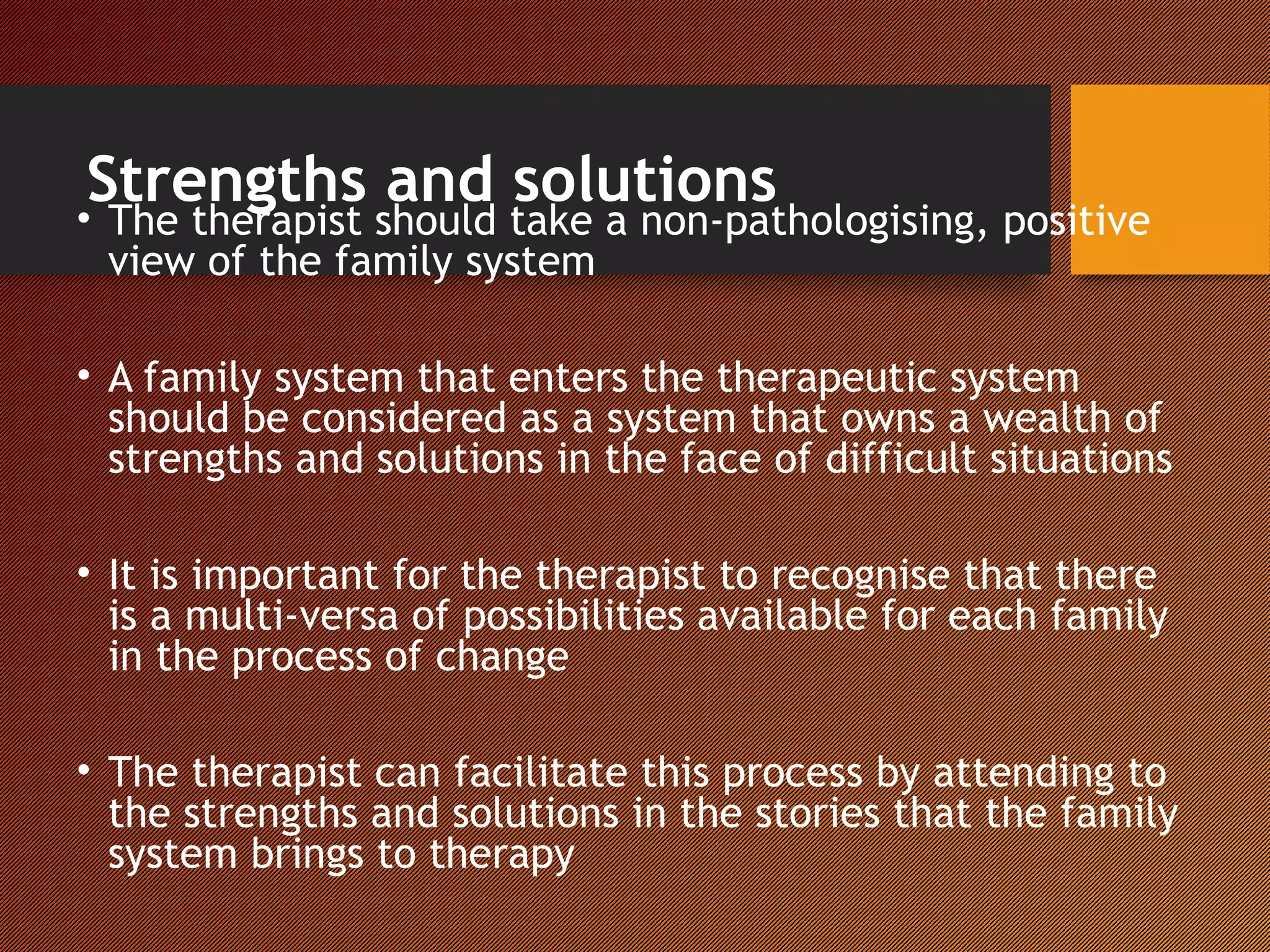 Strengths and solutions

• The therapist should take a non-pathologising, positive view of the family system

• A family system that enters the therapeutic system should be considered as a system that owns a wealth of strengths and solutions in the face of difficult situations

• It is important for the therapist to recognise that there is a multi-versa of possibilities available for each family in the process of change

• The therapist can facilitate this process by attending to the strengths and solutions in the stories that the family system brings to therapy